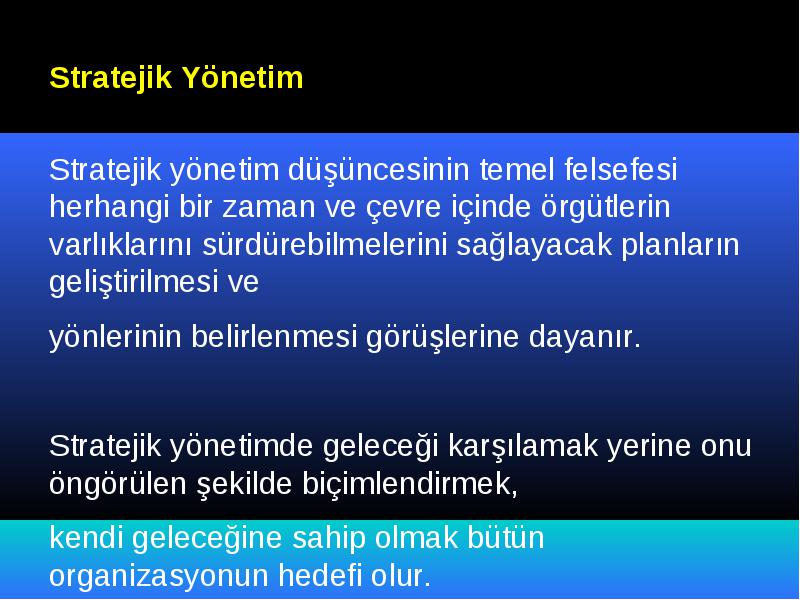 Stratejik Yönetim

Stratejik yönetim düşüncesinin temel felsefesi herhangi bir zaman ve çevre içinde örgütlerin varlıklarını sürdürebilmelerini sağlayacak planların geliştirilmesi ve

yönlerinin belirlenmesi görüşlerine dayanır.

Stratejik yönetimde geleceği karşılamak yerine onu öngörülen şekilde biçimlendirmek,

kendi geleceğine sahip olmak bütün organizasyonun hedefi olur.